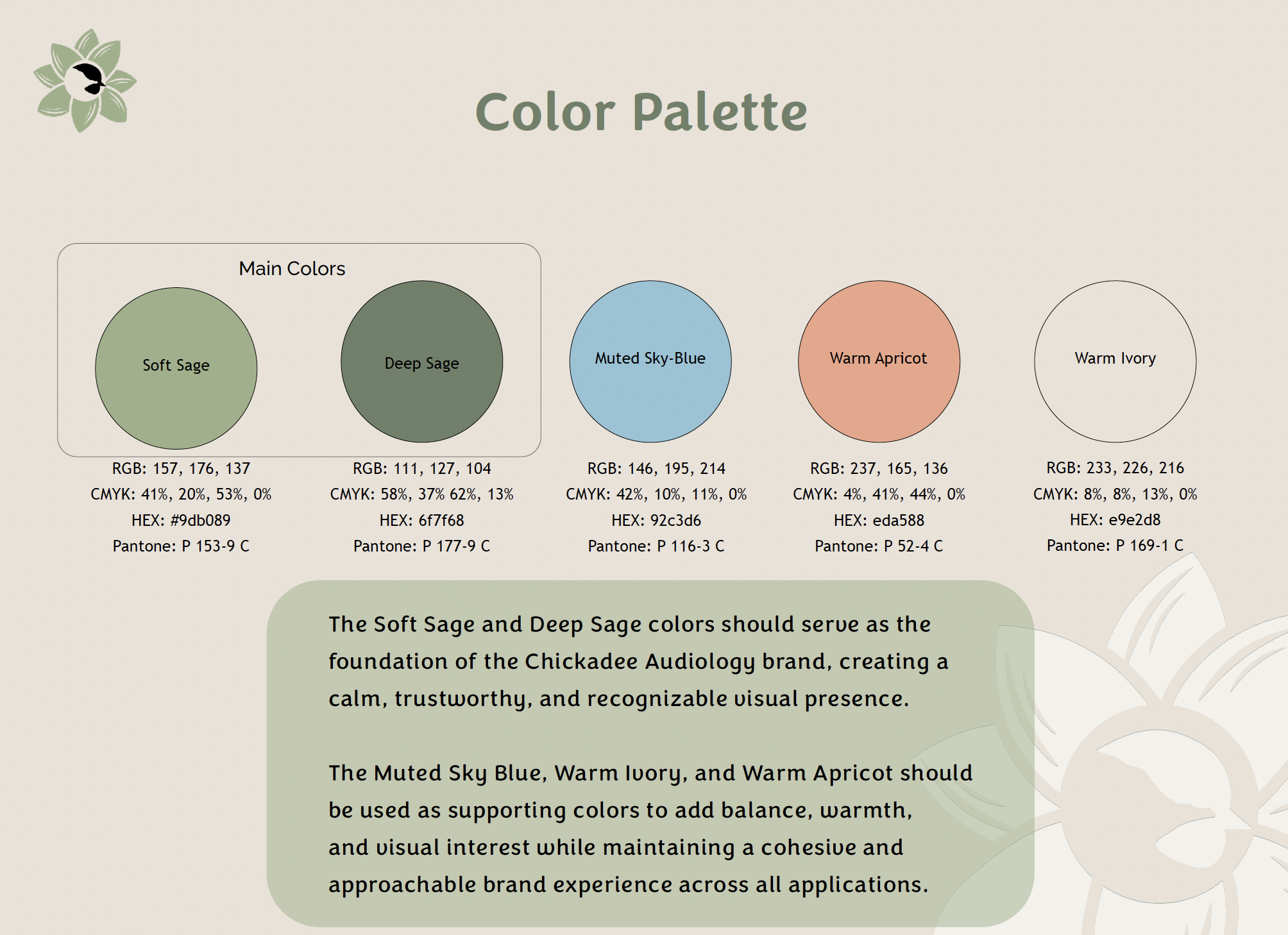 Color Palette

Main Colors

Soft Sage

RGB: 157, 176, 137
CMYK: 41%, 20%, 53%, 0%
HEX: #9db089
Pantone: P 153-9 C

Deep Sage

RGB: 111, 127, 104
CMYK: 58%, 37% 62%, 13%
HEX: 6f7f68
Pantone: P 177-9 C

Muted Sky-Blue

RGB: 146, 195, 214
CMYK: 42%, 10%, 11%, 0%
HEX: 92c3d6
Pantone: P 116-3 C

Warm Apricot

RGB: 237, 165, 136
CMYK: 4%, 41%, 44%, 0%
HEX: eda588
Pantone: P 52-4 C

Warm Ivory

RGB: 233, 226, 216
CMYK: 8%, 8%, 13%, 0%
HEX: e9e2d8
Pantone: P 169-1 C

The Soft Sage and Deep Sage colors should serve as the foundation of the Chickadee Audiology brand, creating a calm, trustworthy, and recognizable visual presence.

The Muted Sky Blue, Warm Ivory, and Warm Apricot should be used as supporting colors to add balance, warmth, and visual interest while maintaining a cohesive and approachable brand experience across all applications.